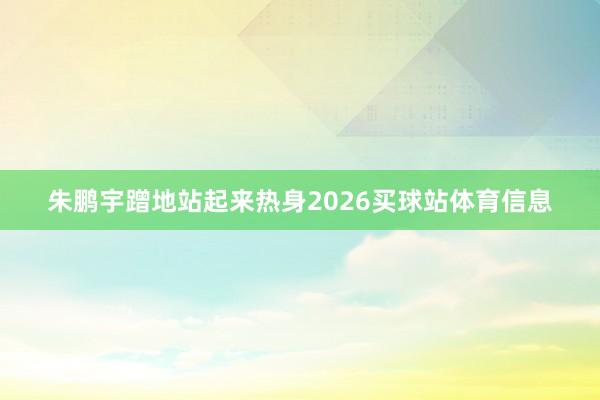 朱鹏宇蹭地站起来热身2026买球站体育信息